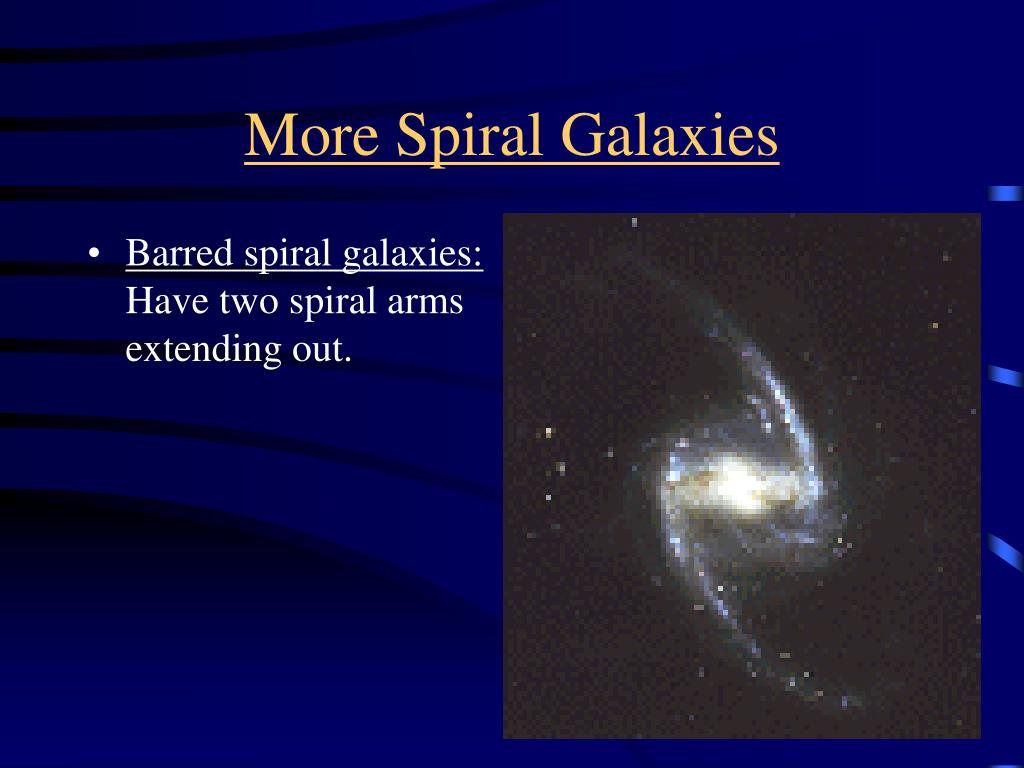 More Spiral Galaxies

• Barred spiral galaxies: Have two spiral arms extending out.